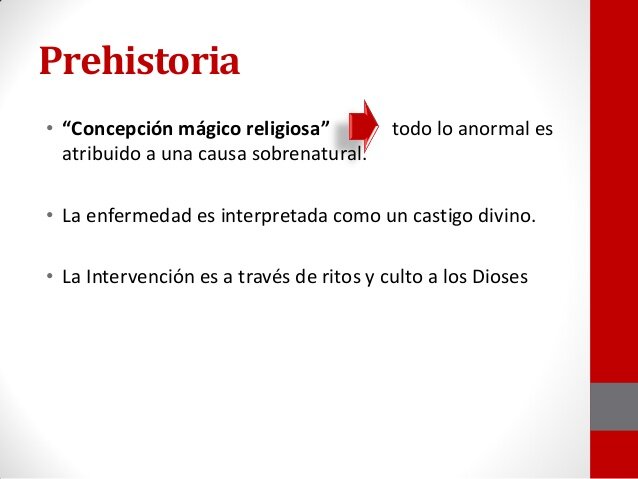 Prehistoria

• “Concepción mágico religiosa” todo lo anormal es atribuido a una causa sobrenatural.

• La enfermedad es interpretada como un castigo divino.

• La Intervención es a través de ritos y culto a los Dioses